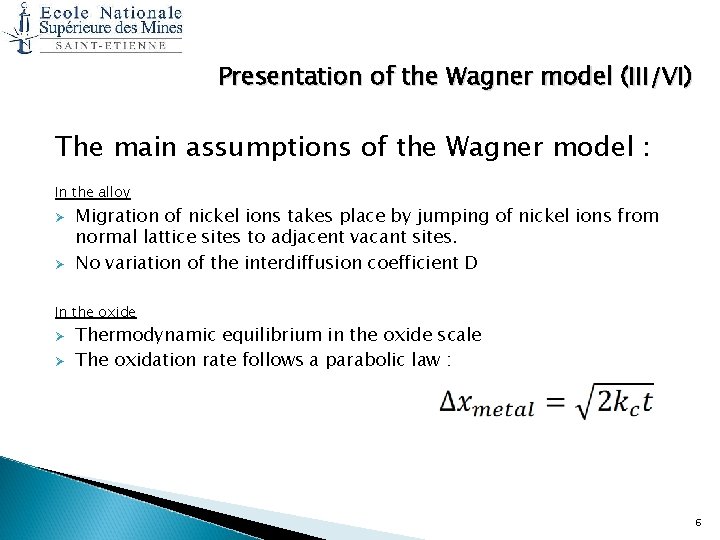 Ecole Nationale
Supérieure des Mines
SAINT-ETIENNE

Presentation of the Wagner model (III/VI)

The main assumptions of the Wagner model :

In the alloy

➢ Migration of nickel ions takes place by jumping of nickel ions from normal lattice sites to adjacent vacant sites.
➢ No variation of the interdiffusion coefficient D

In the oxide

➢ Thermodynamic equilibrium in the oxide scale
➢ The oxidation rate follows a parabolic law :

$\Delta x_{metal} = \sqrt{2k_c t}$

6